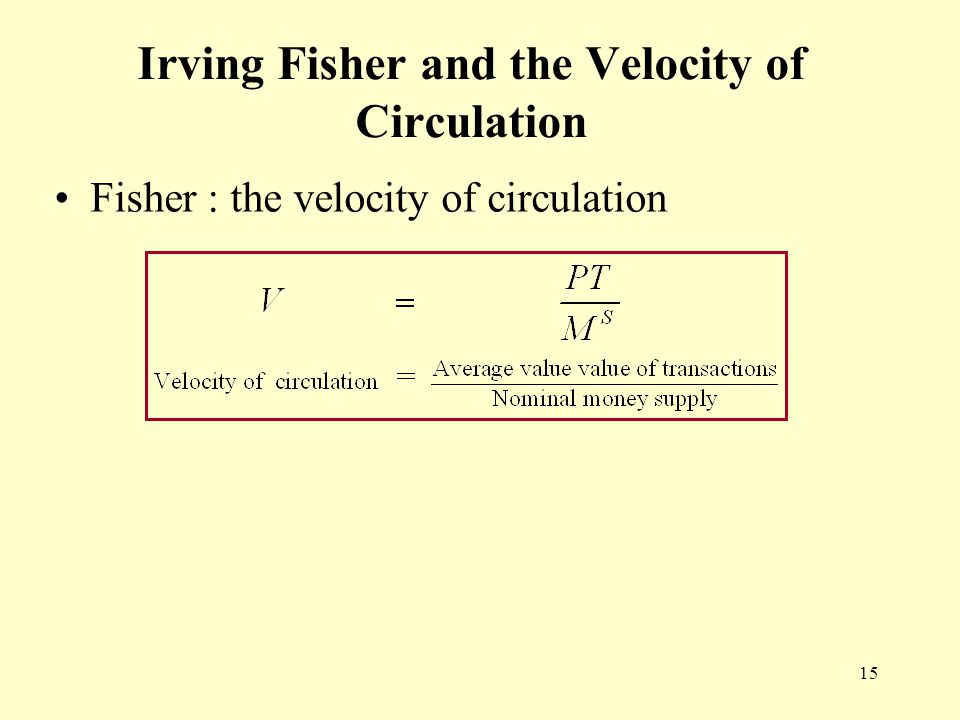 Irving Fisher and the Velocity of Circulation

• Fisher : the velocity of circulation

$V = \frac{PT}{M^S}$

$\text{Velocity of circulation} = \frac{\text{Average value value of transactions}}{\text{Nominal money supply}}$

15